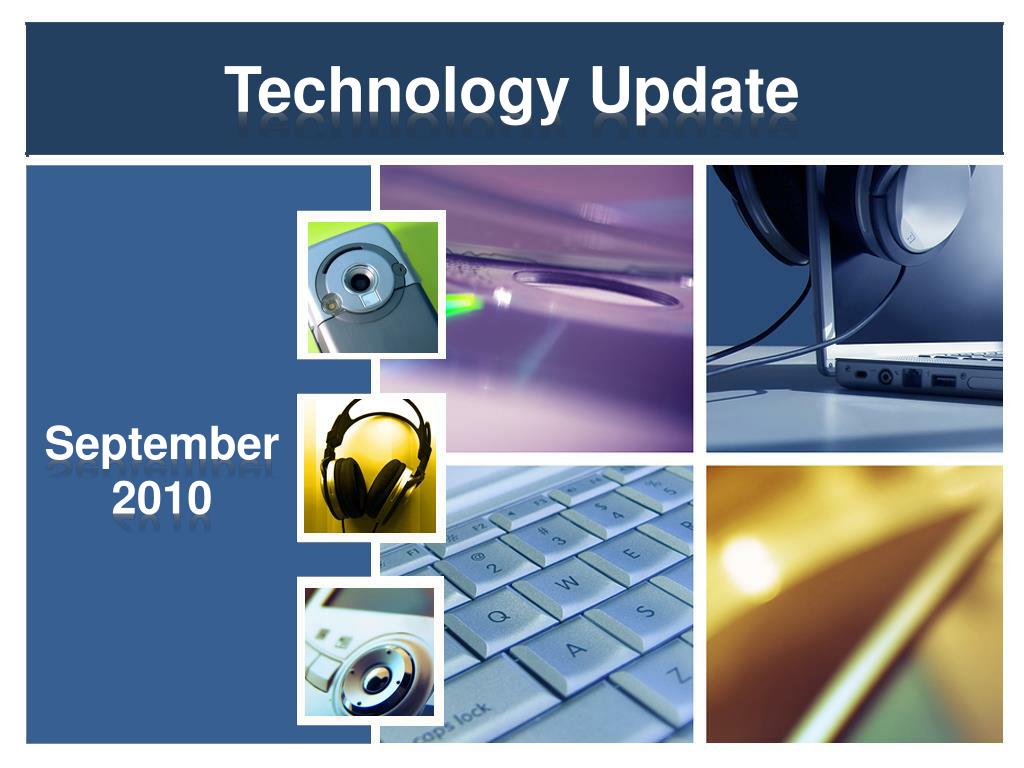 Technology Update

September 2010